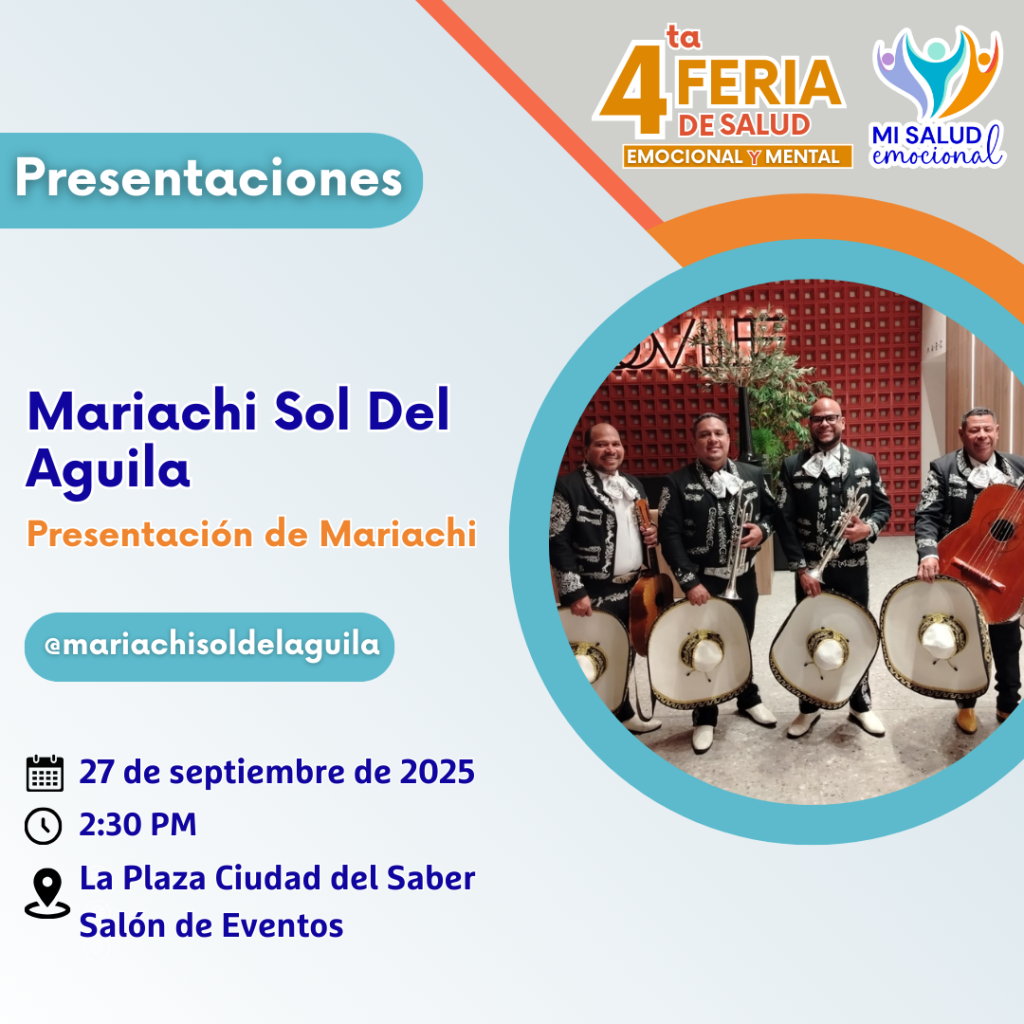 4ta FERIA DE SALUD
EMOCIONAL Y MENTAL

MI SALUD emocional

Presentaciones

Mariachi Sol Del Aguila
Presentación de Mariachi

@mariachisoldelaguila

27 de septiembre de 2025
2:30 PM
La Plaza Ciudad del Saber
Salón de Eventos